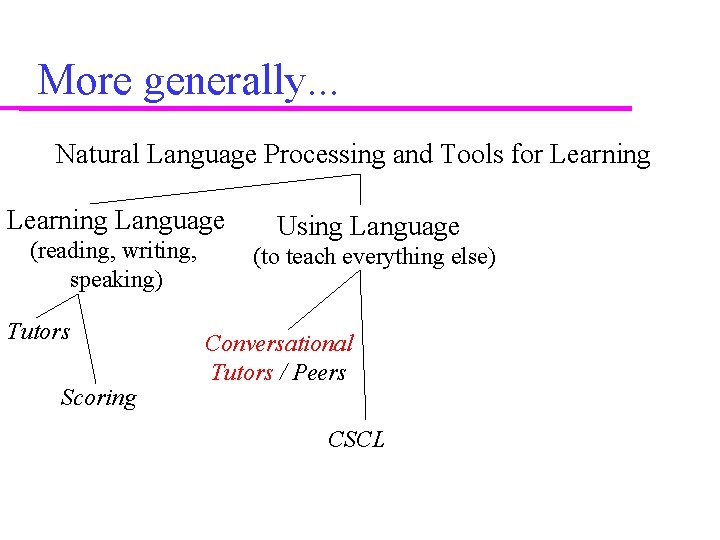 More generally...

Natural Language Processing and Tools for Learning

Learning Language
(reading, writing, speaking)

Using Language
(to teach everything else)

Tutors

Scoring

Conversational Tutors / Peers

CSCL